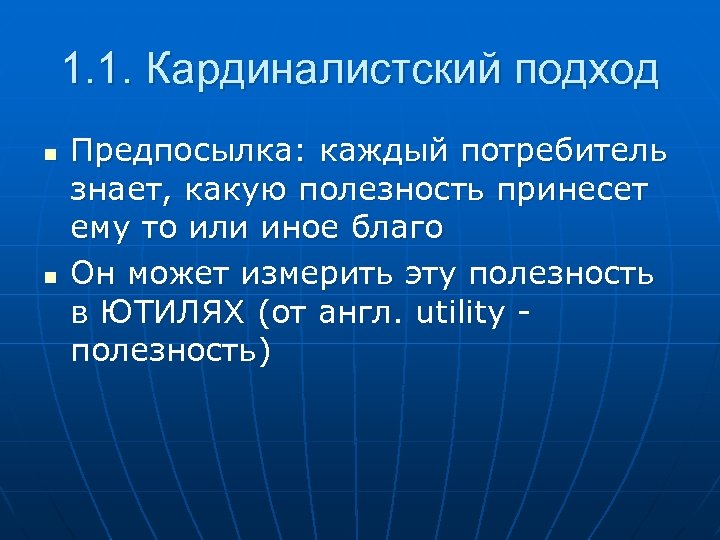 1.1. Кардиналистский подход

- Предпосылка: каждый потребитель знает, какую полезность принесет ему то или иное благо
- Он может измерить эту полезность в ЮТИЛЯХ (от англ. utility - полезность)